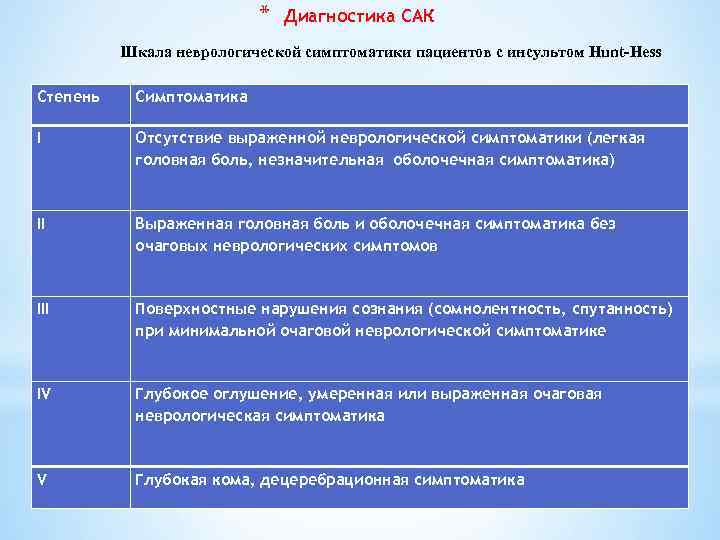 * Диагностика САК

Шкала неврологической симптоматики пациентов с инсультом Hunt-Hess

| Степень | Симптоматика |
|---|---|
| I | Отсутствие выраженной неврологической симптоматики (легкая головная боль, незначительная оболочечная симптоматика) |
| II | Выраженная головная боль и оболочечная симптоматика без очаговых неврологических симптомов |
| III | Поверхностные нарушения сознания (сомнолентность, спутанность) при минимальной очаговой неврологической симптоматике |
| IV | Глубокое оглушение, умеренная или выраженная очаговая неврологическая симптоматика |
| V | Глубокая кома, децеребрационная симптоматика |